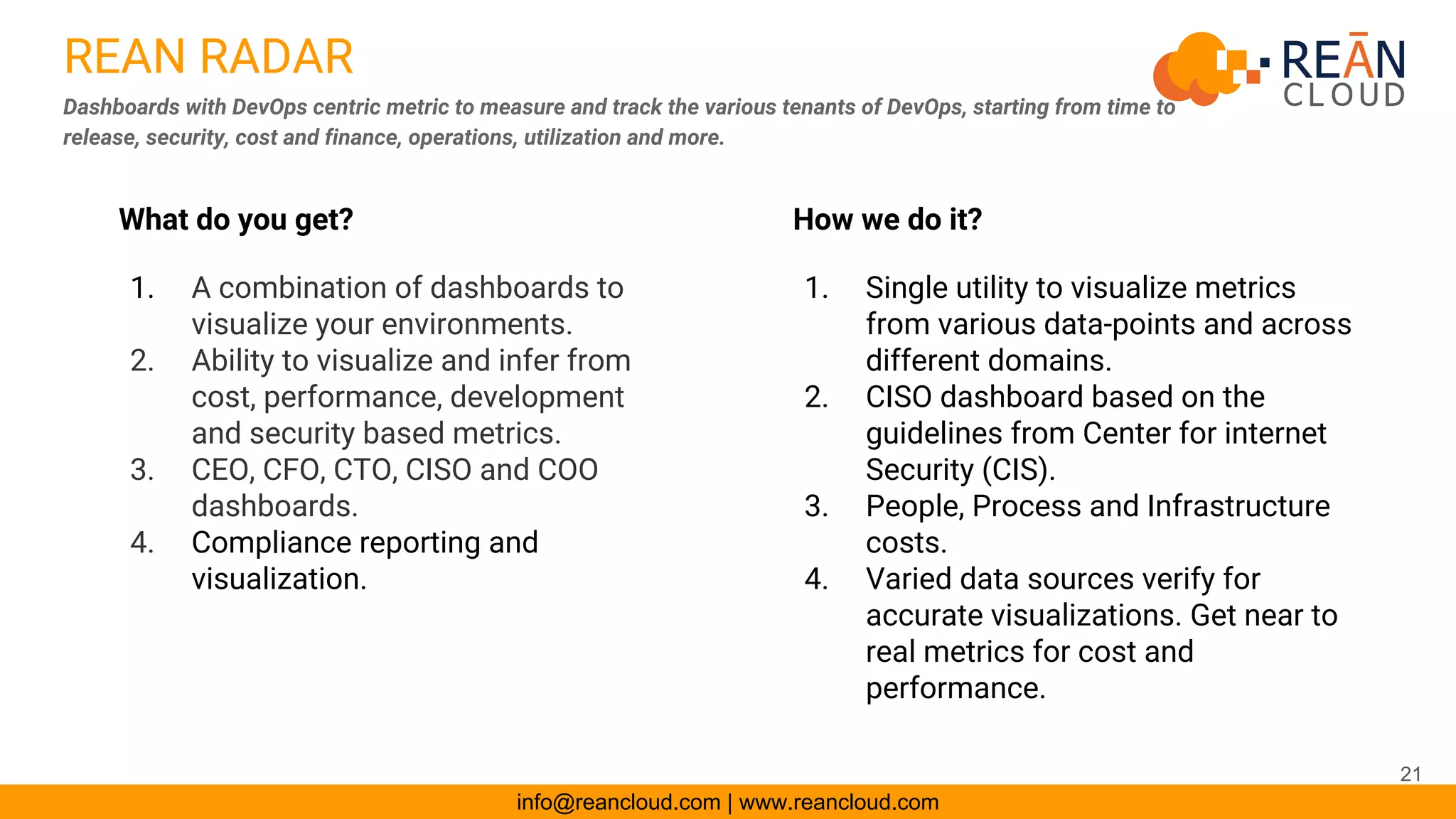 REAN RADAR

REĀN CLOUD

Dashboards with DevOps centric metric to measure and track the various tenants of DevOps, starting from time to release, security, cost and finance, operations, utilization and more.

What do you get?

1. A combination of dashboards to visualize your environments.
2. Ability to visualize and infer from cost, performance, development and security based metrics.
3. CEO, CFO, CTO, CISO and COO dashboards.
4. Compliance reporting and visualization.

How we do it?

1. Single utility to visualize metrics from various data-points and across different domains.
2. CISO dashboard based on the guidelines from Center for internet Security (CIS).
3. People, Process and Infrastructure costs.
4. Varied data sources verify for accurate visualizations. Get near to real metrics for cost and performance.

21

info@reancloud.com | www.reancloud.com